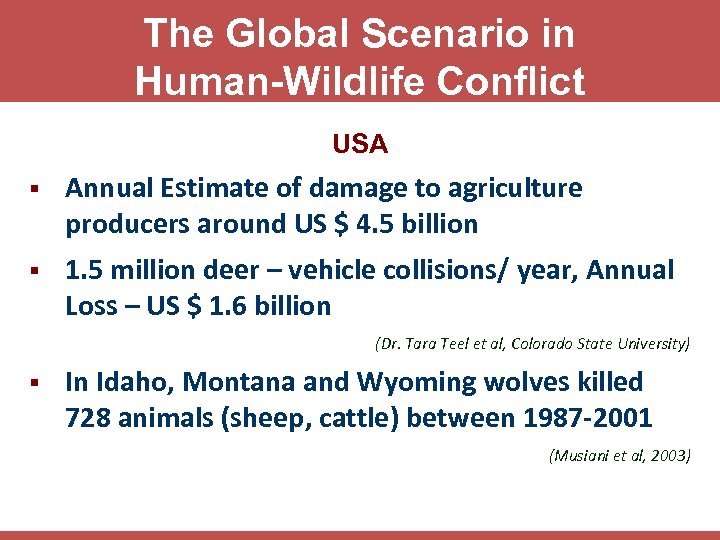 The Global Scenario in Human-Wildlife Conflict

USA

▪ Annual Estimate of damage to agriculture producers around US $ 4.5 billion

▪ 1.5 million deer – vehicle collisions/ year, Annual Loss – US $ 1.6 billion

(Dr. Tara Teel et al, Colorado State University)

▪ In Idaho, Montana and Wyoming wolves killed 728 animals (sheep, cattle) between 1987-2001

(Musiani et al, 2003)